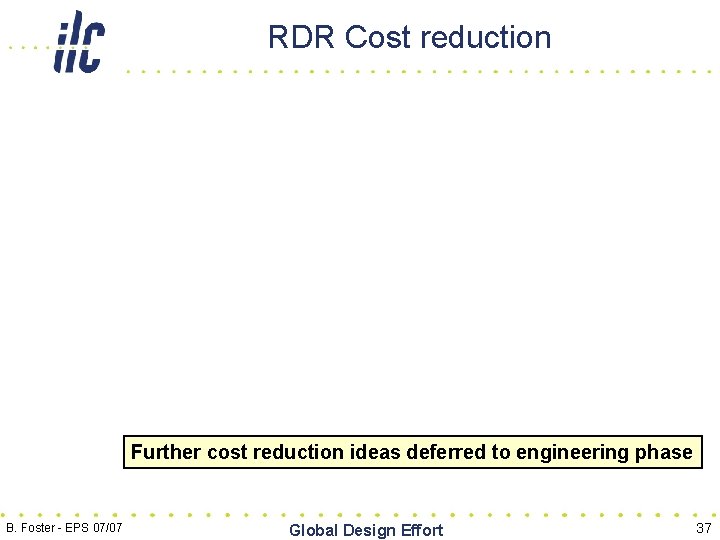 ilc

RDR Cost reduction

Further cost reduction ideas deferred to engineering phase

B. Foster - EPS 07/07

Global Design Effort

37